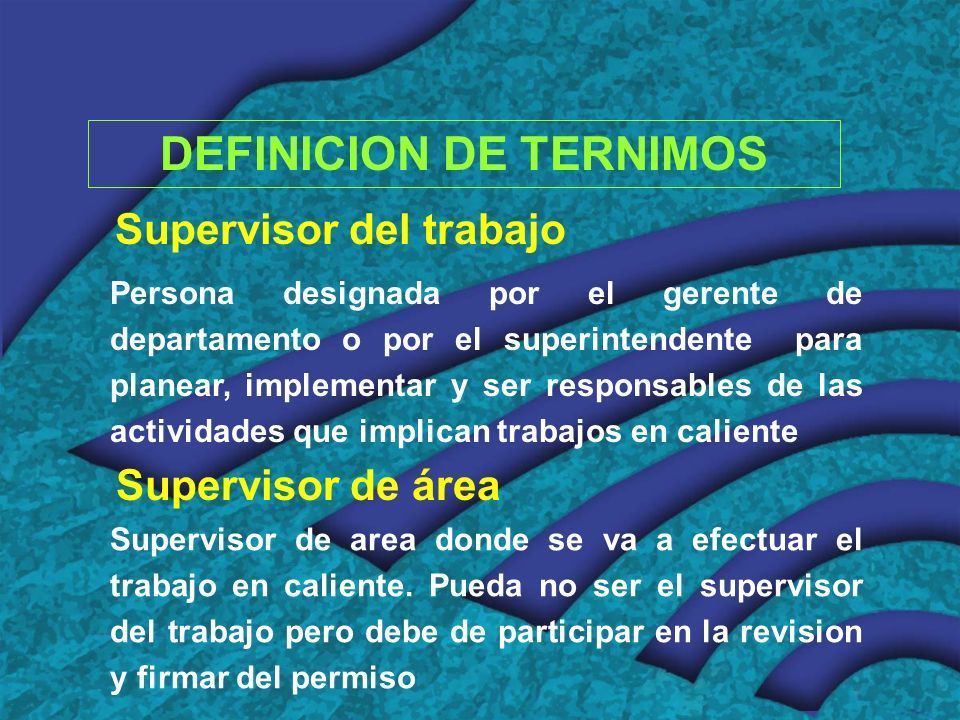 DEFINICION DE TERNIMOS

Supervisor del trabajo

Persona designada por el gerente de departamento o por el superintendente para planear, implementar y ser responsables de las actividades que implican trabajos en caliente

Supervisor de área

Supervisor de area donde se va a efectuar el trabajo en caliente. Pueda no ser el supervisor del trabajo pero debe de participar en la revision y firmar del permiso